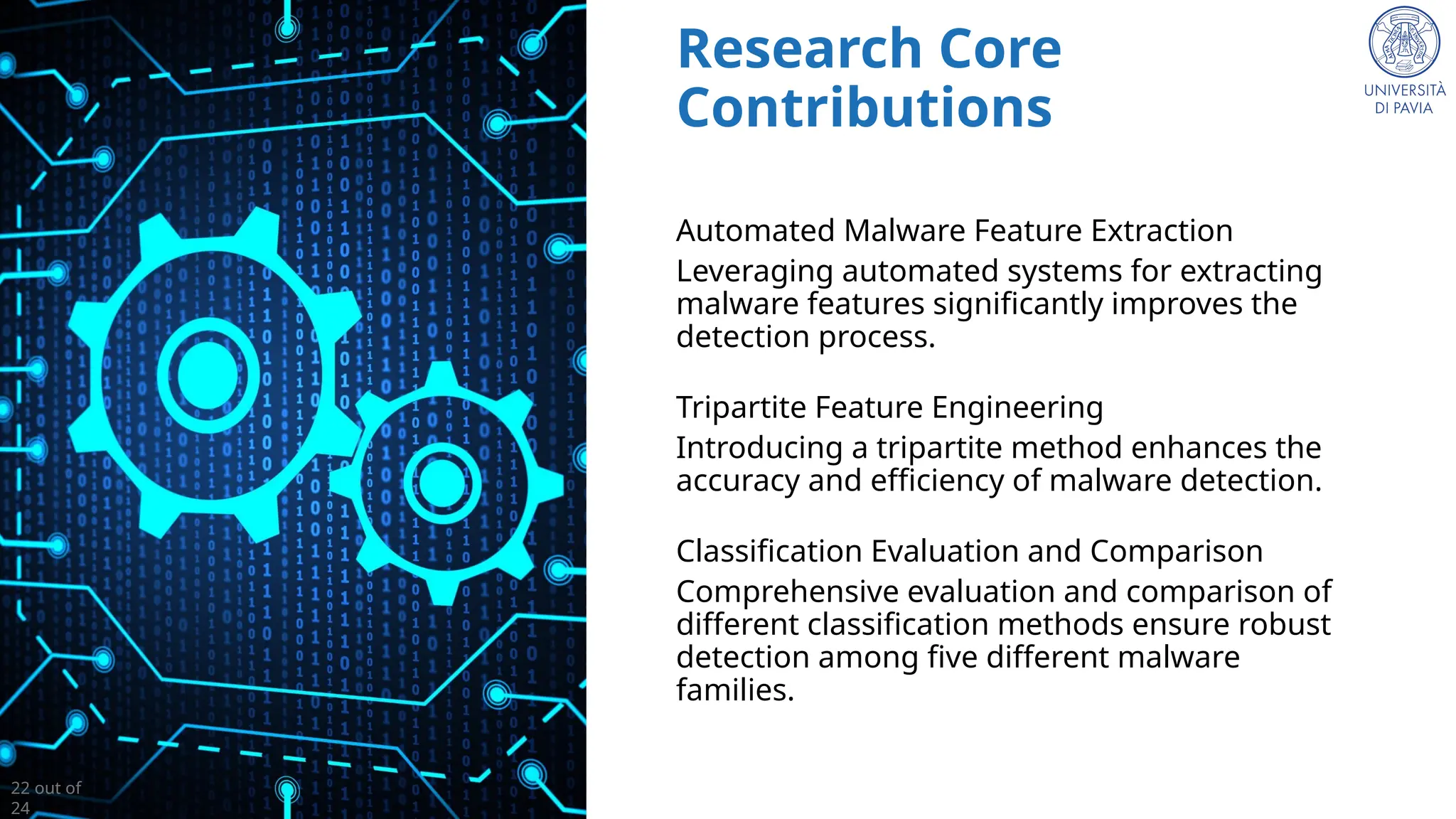 Research Core Contributions

UNIVERSITÀ DI PAVIA

Automated Malware Feature Extraction

Leveraging automated systems for extracting malware features significantly improves the detection process.

Tripartite Feature Engineering

Introducing a tripartite method enhances the accuracy and efficiency of malware detection.

Classification Evaluation and Comparison

Comprehensive evaluation and comparison of different classification methods ensure robust detection among five different malware families.

22 out of 24